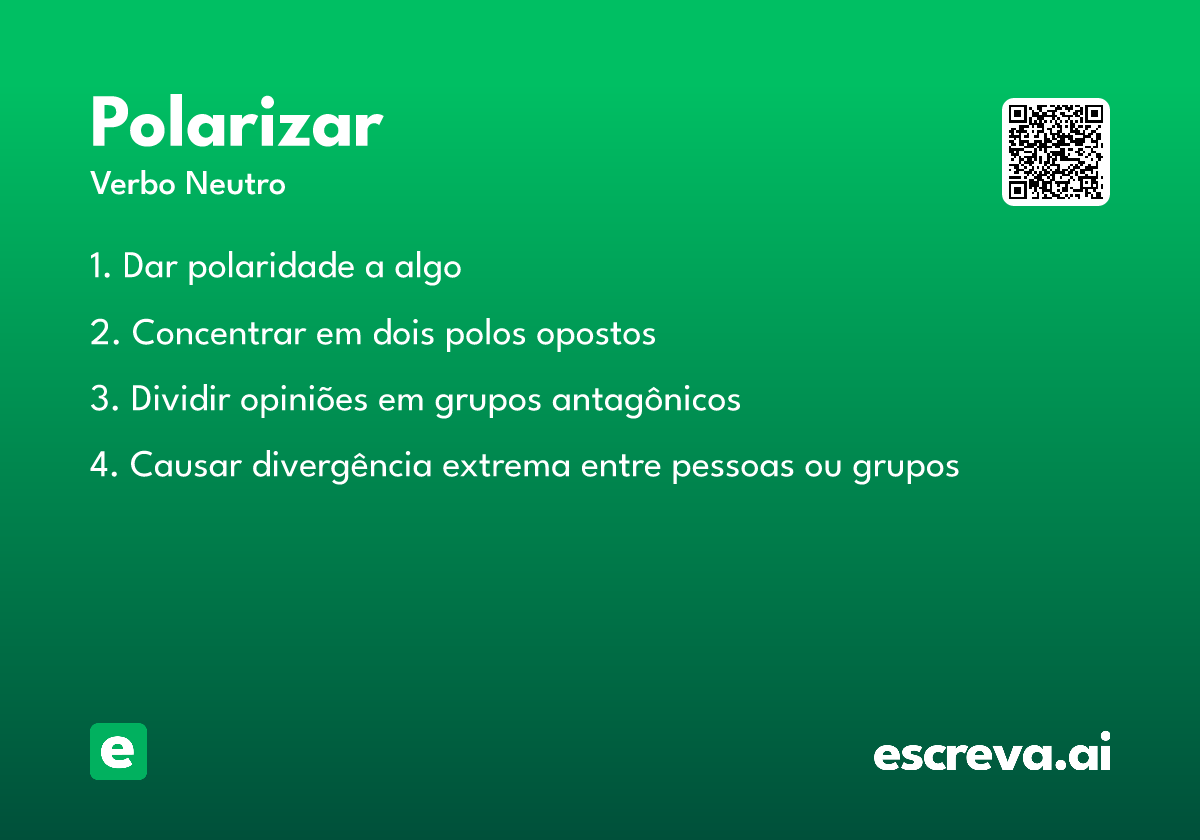 Polarizar
Verbo Neutro

1. Dar polaridade a algo

2. Concentrar em dois polos opostos

3. Dividir opiniões em grupos antagônicos

4. Causar divergência extrema entre pessoas ou grupos

e

escreva.ai